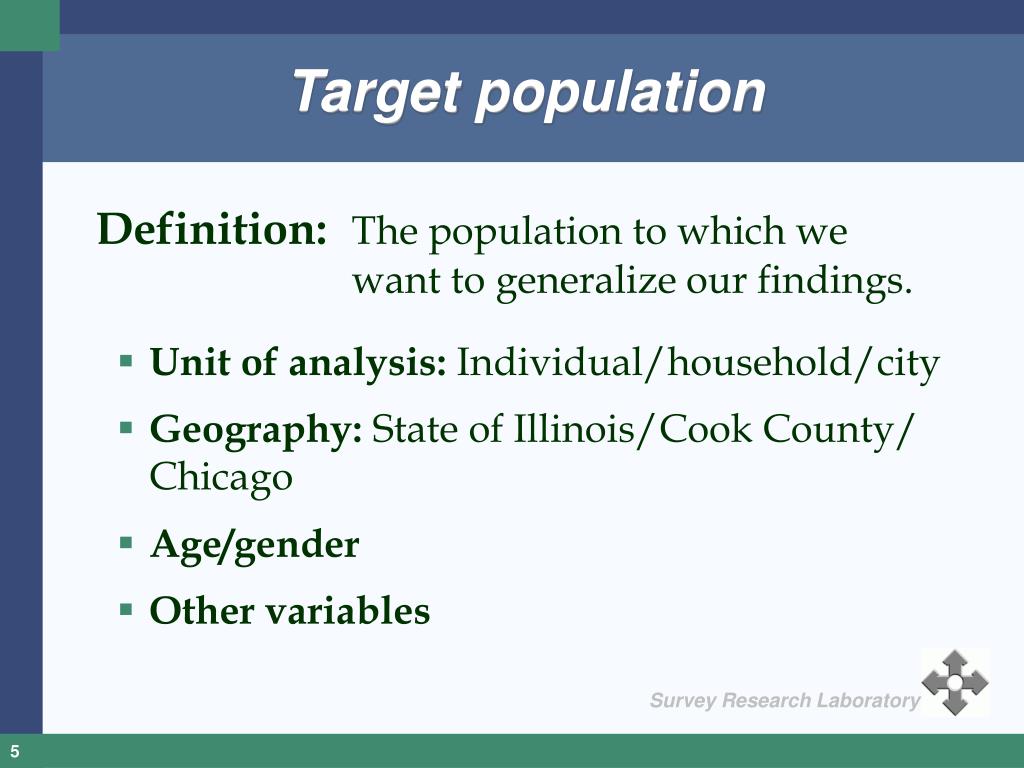 Target population

Definition: The population to which we want to generalize our findings.

▪ Unit of analysis: Individual/household/city

▪ Geography: State of Illinois/Cook County/ Chicago

▪ Age/gender

▪ Other variables

Survey Research Laboratory

5